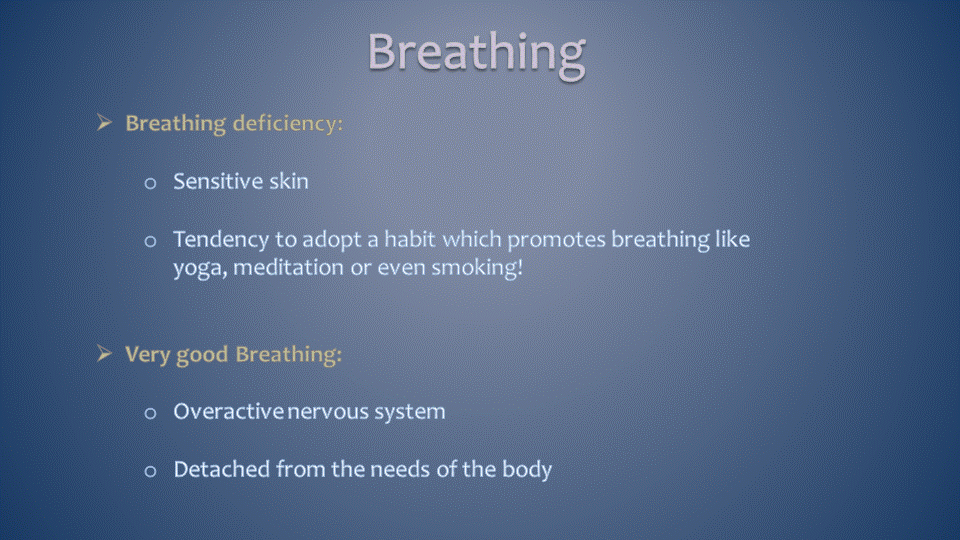 Breathing

➢ Breathing deficiency:

o Sensitive skin

o Tendency to adopt a habit which promotes breathing like yoga, meditation or even smoking!

➢ Very good Breathing:

o Overactive nervous system

o Detached from the needs of the body